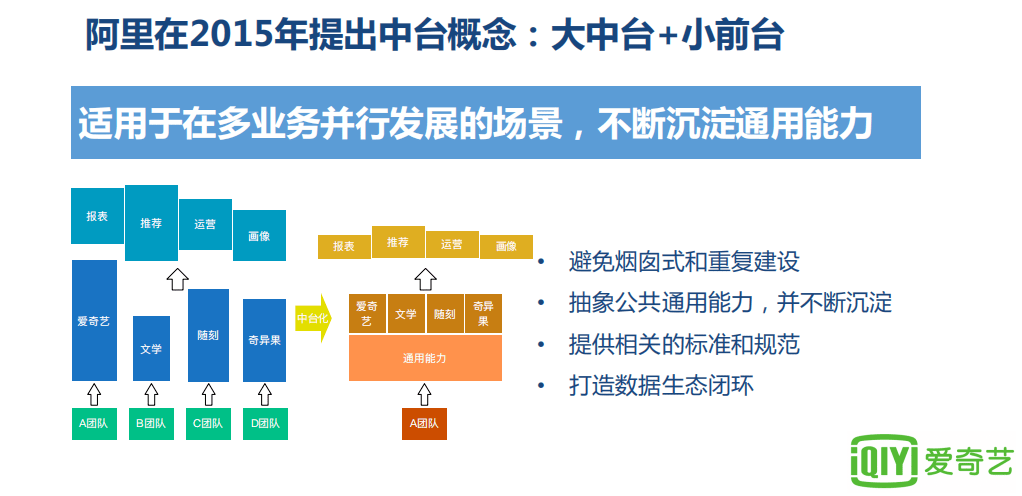 阿里在2015年提出中台概念：大中台+小前台

适用于在多业务并行发展的场景，不断沉淀通用能力

报表
推荐
运营
画像

爱奇艺
文学
随刻
奇异果

A团队
B团队
C团队
D团队

中台化

报表
推荐
运营
画像

爱奇艺
文学
随刻
奇异果

通用能力

A团队

• 避免烟囱式和重复建设
• 抽象公共通用能力，并不断沉淀
• 提供相关的标准和规范
• 打造数据生态闭环

iQIYI 爱奇艺